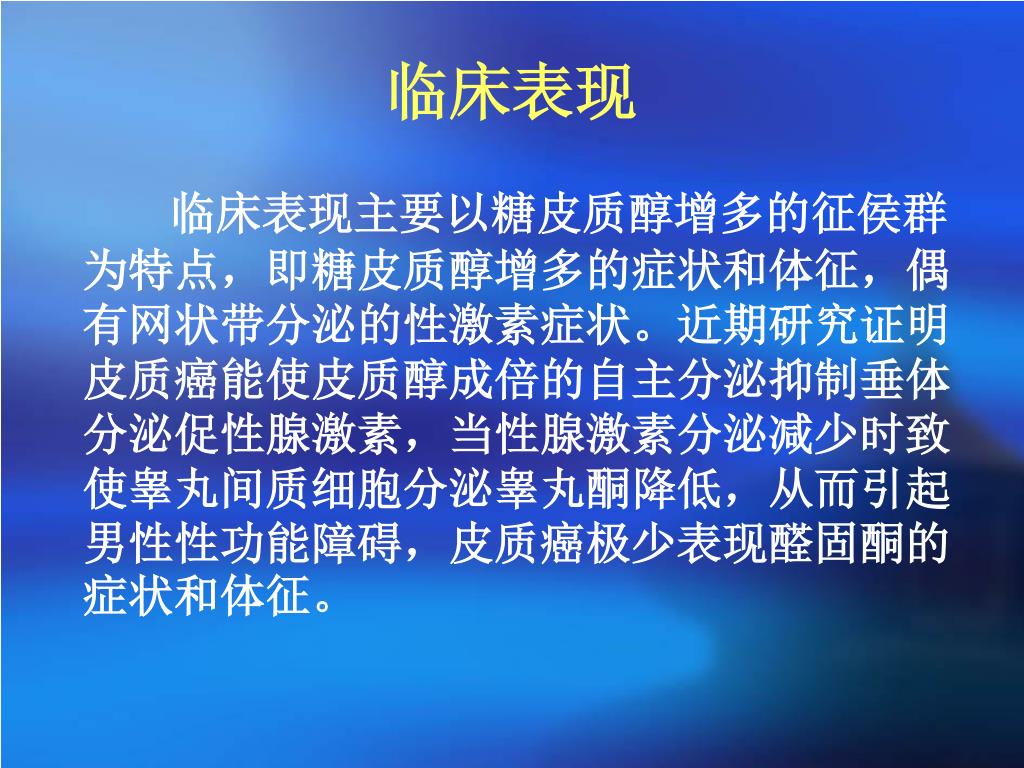 临床表现

临床表现主要以糖皮质醇增多的征侯群为特点，即糖皮质醇增多的症状和体征，偶有网状带分泌的性激素症状。近期研究证明皮质癌能使皮质醇成倍的自主分泌抑制垂体分泌促性腺激素，当性腺激素分泌减少时致使睾丸间质细胞分泌睾丸酮降低，从而引起男性性功能障碍，皮质癌极少表现醛固酮的症状和体征。